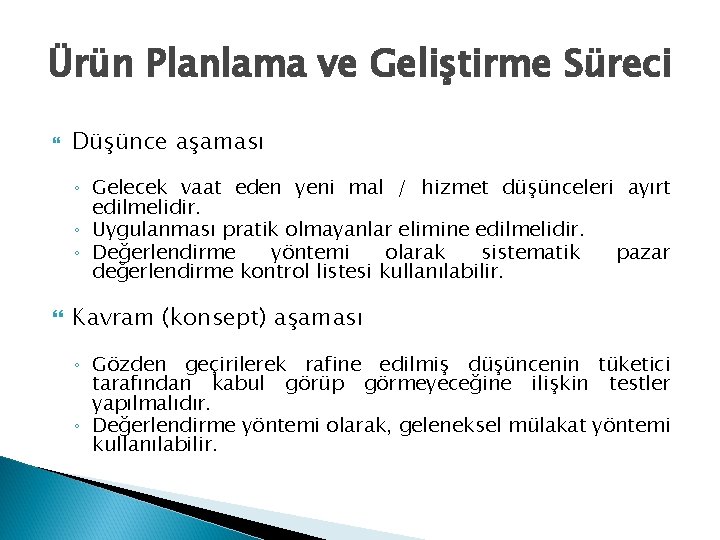 Ürün Planlama ve Geliştirme Süreci

Düşünce aşaması

◦ Gelecek vaat eden yeni mal / hizmet düşünceleri ayırt edilmelidir.
◦ Uygulanması pratik olmayanlar elimine edilmelidir.
◦ Değerlendirme yöntemi olarak sistematik pazar değerlendirme kontrol listesi kullanılabilir.

Kavram (konsept) aşaması

◦ Gözden geçirilerek rafine edilmiş düşüncenin tüketici tarafından kabul görüp görmeyeceğine ilişkin testler yapılmalıdır.
◦ Değerlendirme yöntemi olarak, geleneksel mülakat yöntemi kullanılabilir.